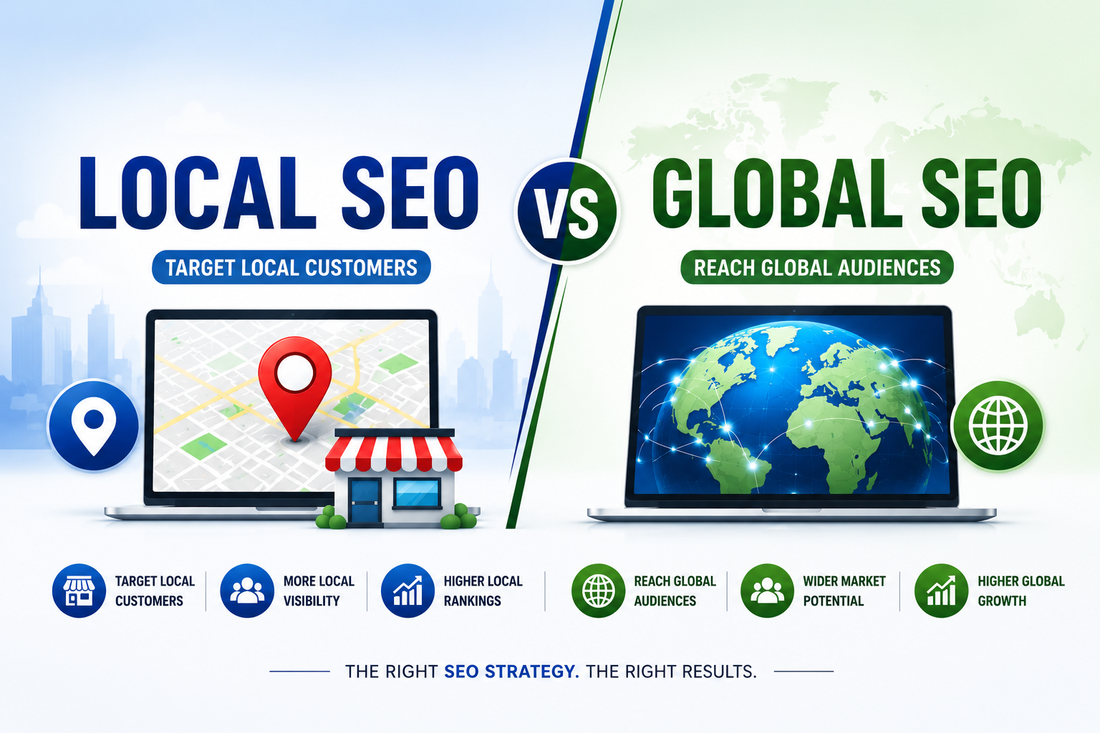 LOCAL SEO

VS

GLOBAL SEO

TARGET LOCAL CUSTOMERS

REACH GLOBAL AUDIENCES

TARGET LOCAL CUSTOMERS

MORE LOCAL VISIBILITY

HIGHER LOCAL RANKINGS

REACH GLOBAL AUDIENCES

WIDER MARKET POTENTIAL

HIGHER GLOBAL GROWTH

THE RIGHT SEO STRATEGY. THE RIGHT RESULTS.